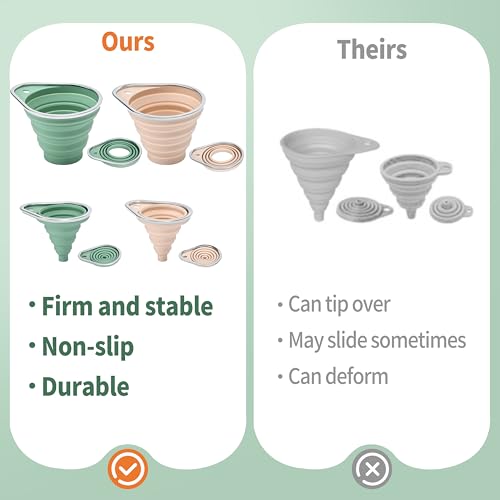 Ours

• Firm and stable
• Non-slip
• Durable

Theirs

• Can tip over
• May slide sometimes
• Can deform